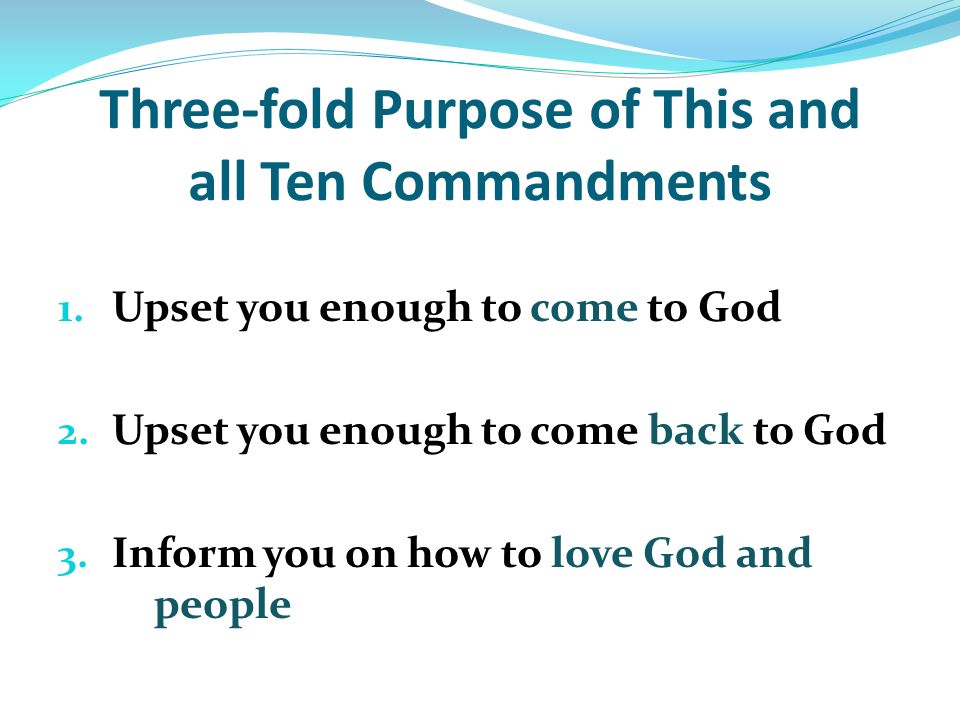 Three-fold Purpose of This and all Ten Commandments

1. Upset you enough to come to God

2. Upset you enough to come back to God

3. Inform you on how to love God and people